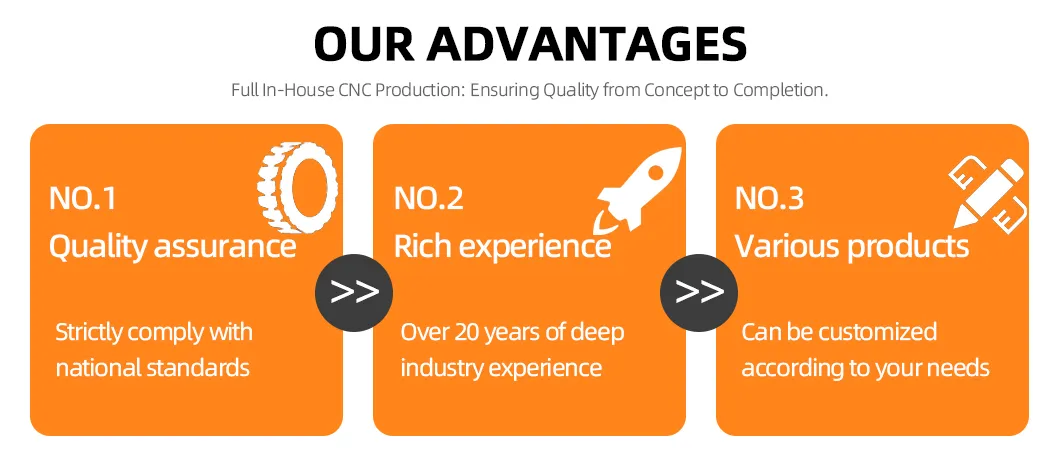 OUR ADVANTAGES

Full In-House CNC Production: Ensuring Quality from Concept to Completion.

NO.1
Quality assurance

Strictly comply with national standards

>>

NO.2
Rich experience

Over 20 years of deep industry experience

>>

NO.3
Various products

Can be customized according to your needs